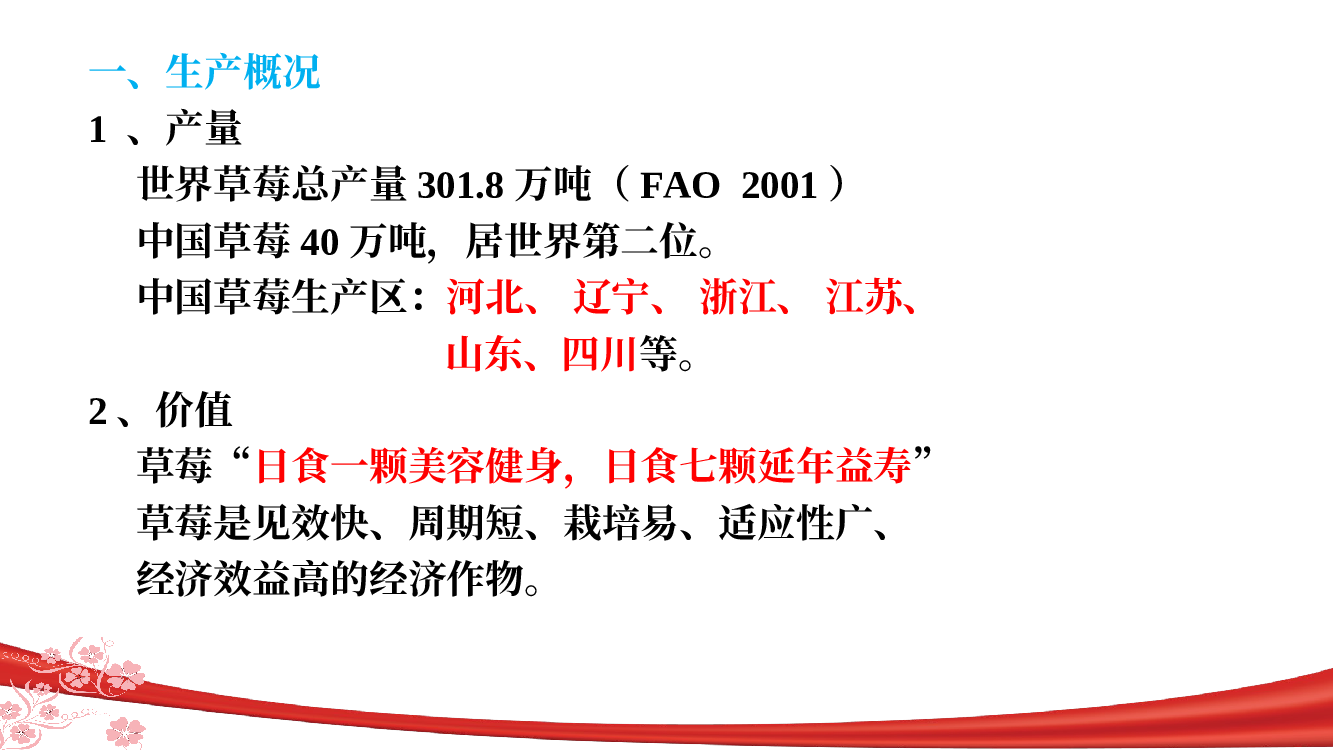 一、生产概况

1 、产量

世界草莓总产量 301.8 万吨（ FAO 2001 ）

中国草莓 40 万吨，居世界第二位。

中国草莓生产区：河北、 辽宁、 浙江、 江苏、山东、四川等。

2 、价值

草莓“日食一颗美容健身，日食七颗延年益寿”

草莓是见效快、周期短、栽培易、适应性广、经济效益高的经济作物。